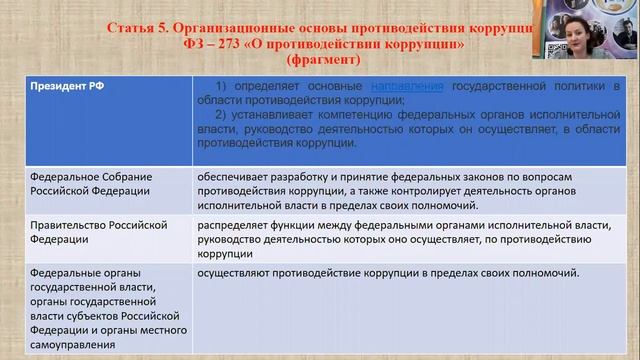 Статья 5. Организационные основы противодействия коррупци
ФЗ – 273 «О противодействии коррупции»
(фрагмент)

| Президент РФ | 1) определяет основные направления государственной политики в области противодействия коррупции; 2) устанавливает компетенцию федеральных органов исполнительной власти, руководство деятельностью которых он осуществляет, в области противодействия коррупции. |
|---|---|
| Федеральное Собрание Российской Федерации | обеспечивает разработку и принятие федеральных законов по вопросам противодействия коррупции, а также контролирует деятельность органов исполнительной власти в пределах своих полномочий. |
| Правительство Российской Федерации | распределяет функции между федеральными органами исполнительной власти, руководство деятельностью которых оно осуществляет, по противодействию коррупции |
| Федеральные органы государственной власти, органы государственной власти субъектов Российской Федерации и органы местного самоуправления | осуществляют противодействие коррупции в пределах своих полномочий. |